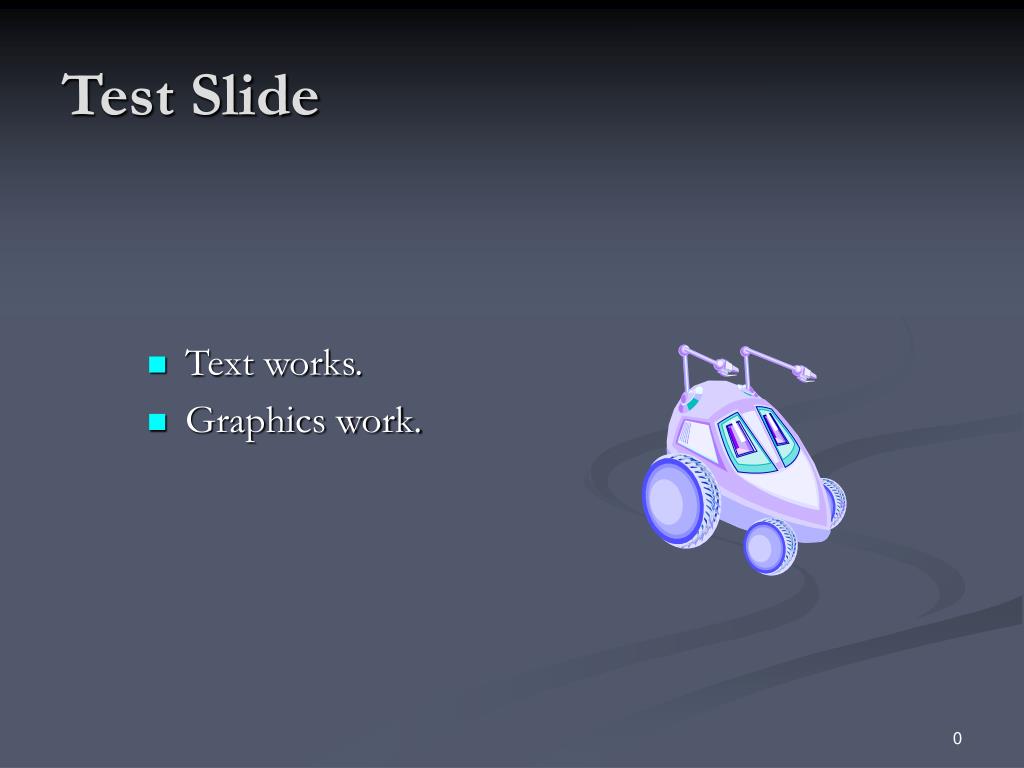 Test Slide

- Text works.
- Graphics work.

0